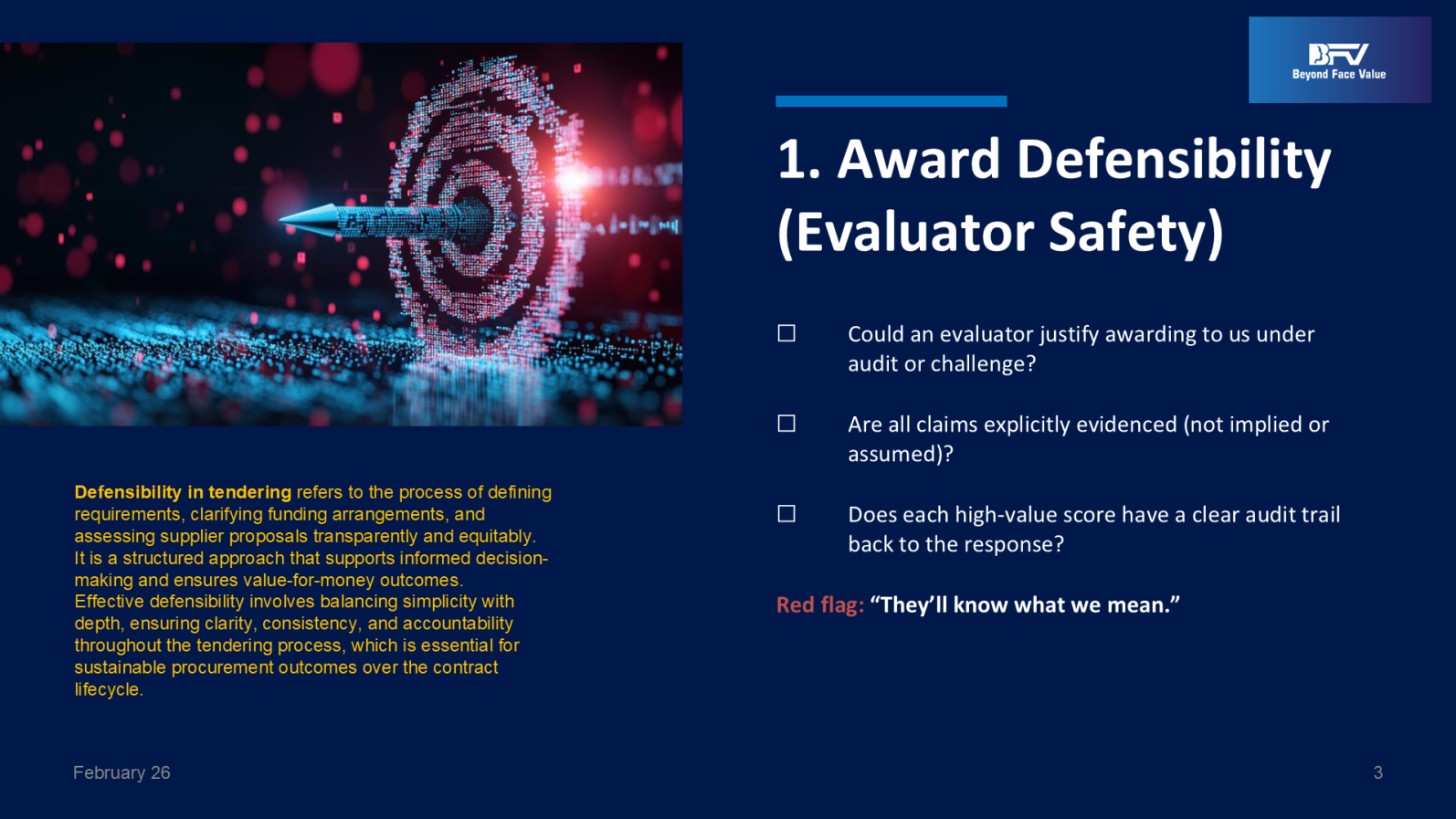 BFV
Beyond Face Value

1. Award Defensibility (Evaluator Safety)

☐ Could an evaluator justify awarding to us under audit or challenge?

☐ Are all claims explicitly evidenced (not implied or assumed)?

☐ Does each high-value score have a clear audit trail back to the response?

Red flag: “They’ll know what we mean.”

Defensibility in tendering refers to the process of defining requirements, clarifying funding arrangements, and assessing supplier proposals transparently and equitably. It is a structured approach that supports informed decision-making and ensures value-for-money outcomes. Effective defensibility involves balancing simplicity with depth, ensuring clarity, consistency, and accountability throughout the tendering process, which is essential for sustainable procurement outcomes over the contract lifecycle.

February 26

3